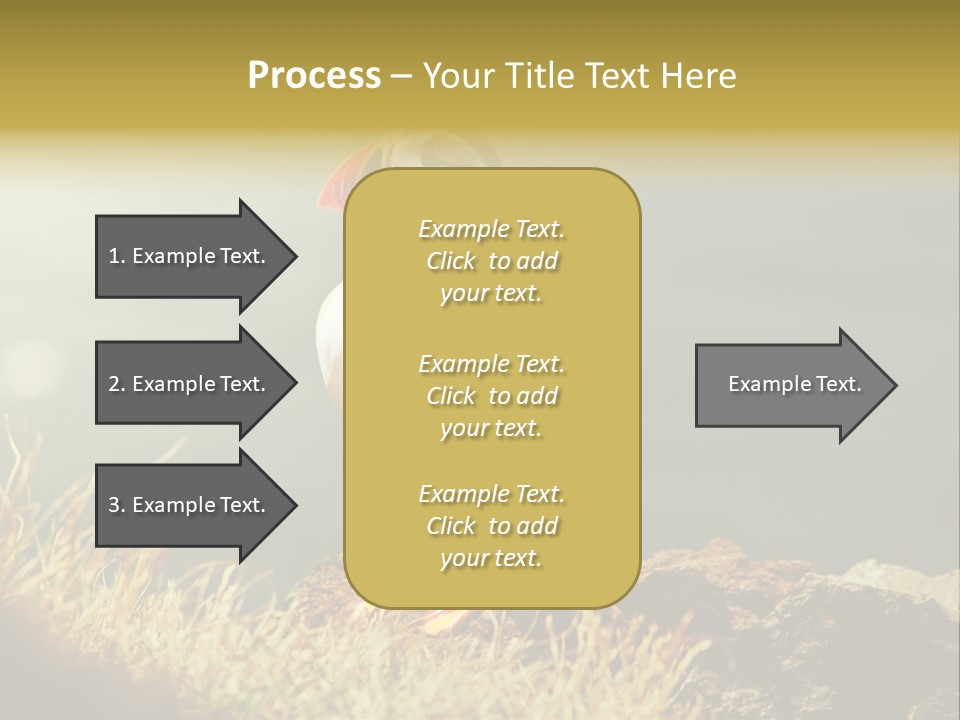 Process – Your Title Text Here

1. Example Text.

2. Example Text.

3. Example Text.

Example Text. Click to add your text.

Example Text. Click to add your text.

Example Text. Click to add your text.

Example Text.